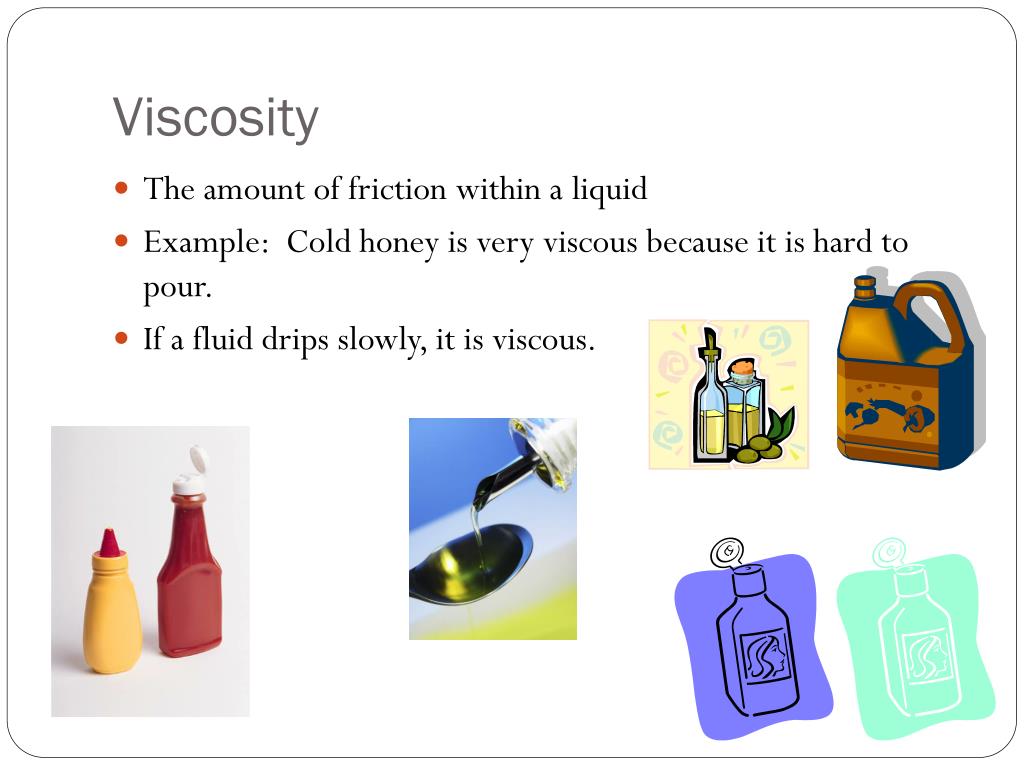 Viscosity

- The amount of friction within a liquid
- Example: Cold honey is very viscous because it is hard to pour.
- If a fluid drips slowly, it is viscous.